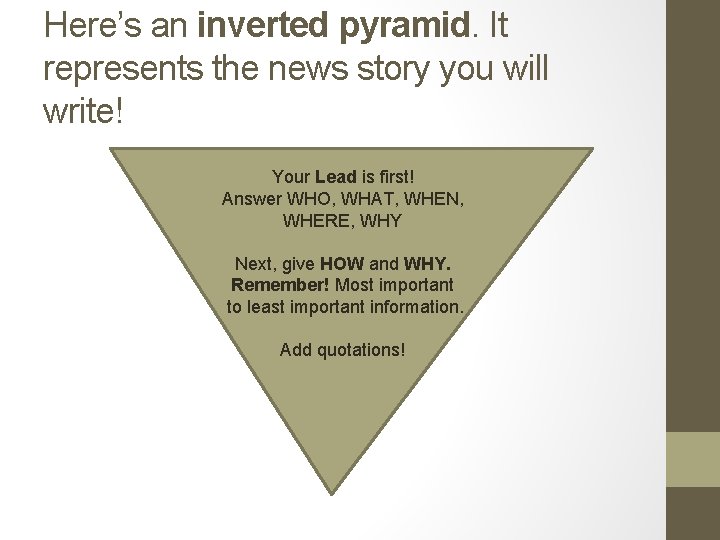 Here's an inverted pyramid. It represents the news story you will write!

Your Lead is first!
Answer WHO, WHAT, WHEN, WHERE, WHY

Next, give HOW and WHY.
Remember! Most important to least important information.

Add quotations!